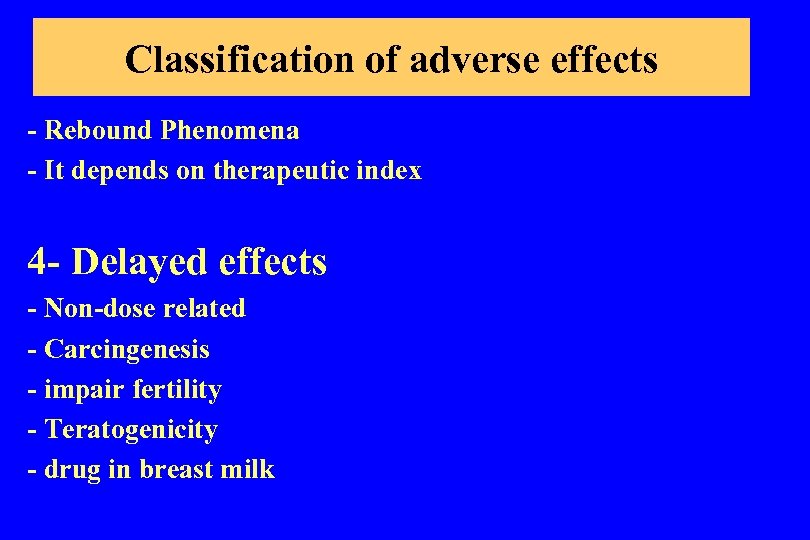 Classification of adverse effects

- Rebound Phenomena
- It depends on therapeutic index

4- Delayed effects
- Non-dose related
- Carcingenesis
- impair fertility
- Teratogenicity
- drug in breast milk